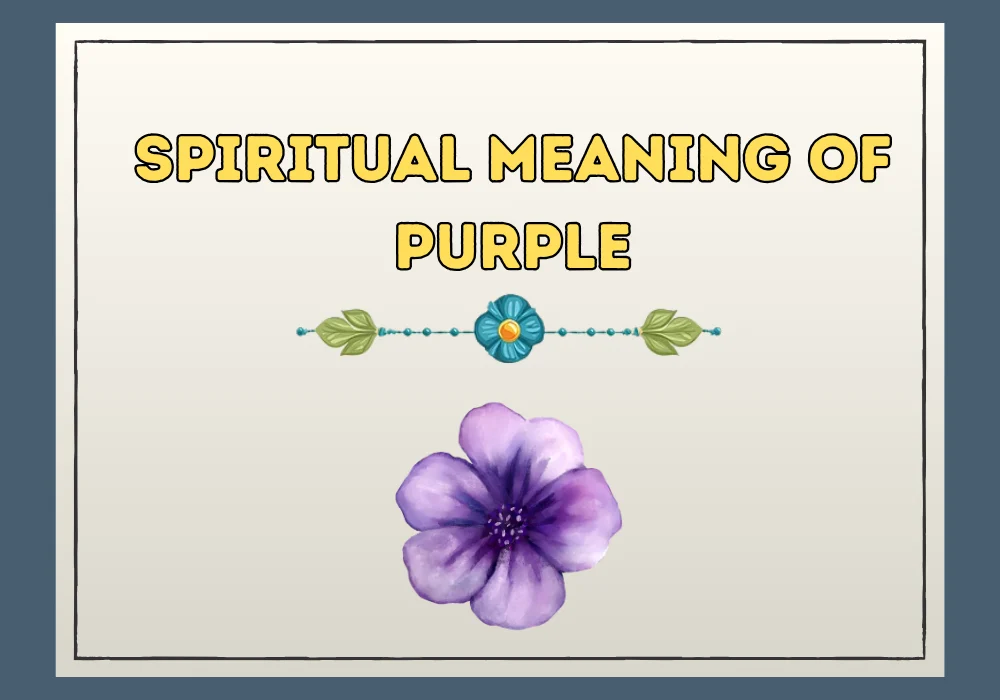 SPIRITUAL MEANING OF PURPLE